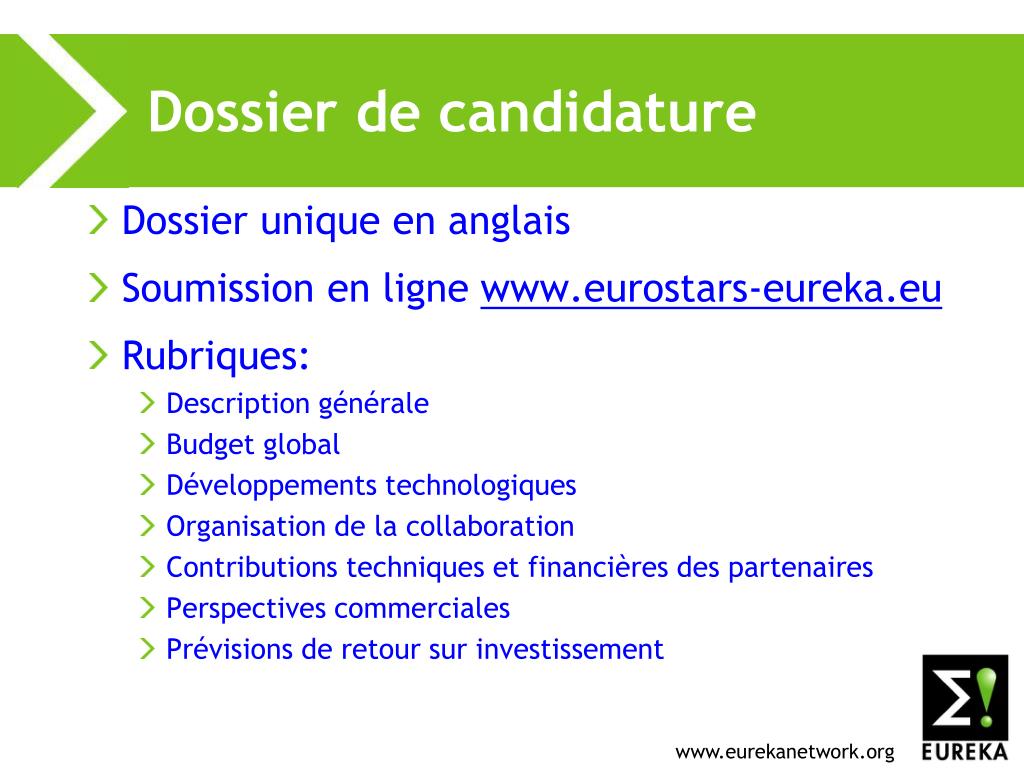 Dossier de candidature

Dossier unique en anglais

Soumission en ligne www.eurostars-eureka.eu

Rubriques:

Description générale

Budget global

Développements technologiques

Organisation de la collaboration

Contributions techniques et financières des partenaires

Perspectives commerciales

Prévisions de retour sur investissement

www.eurekanetwork.org

Σ!
EUREKA